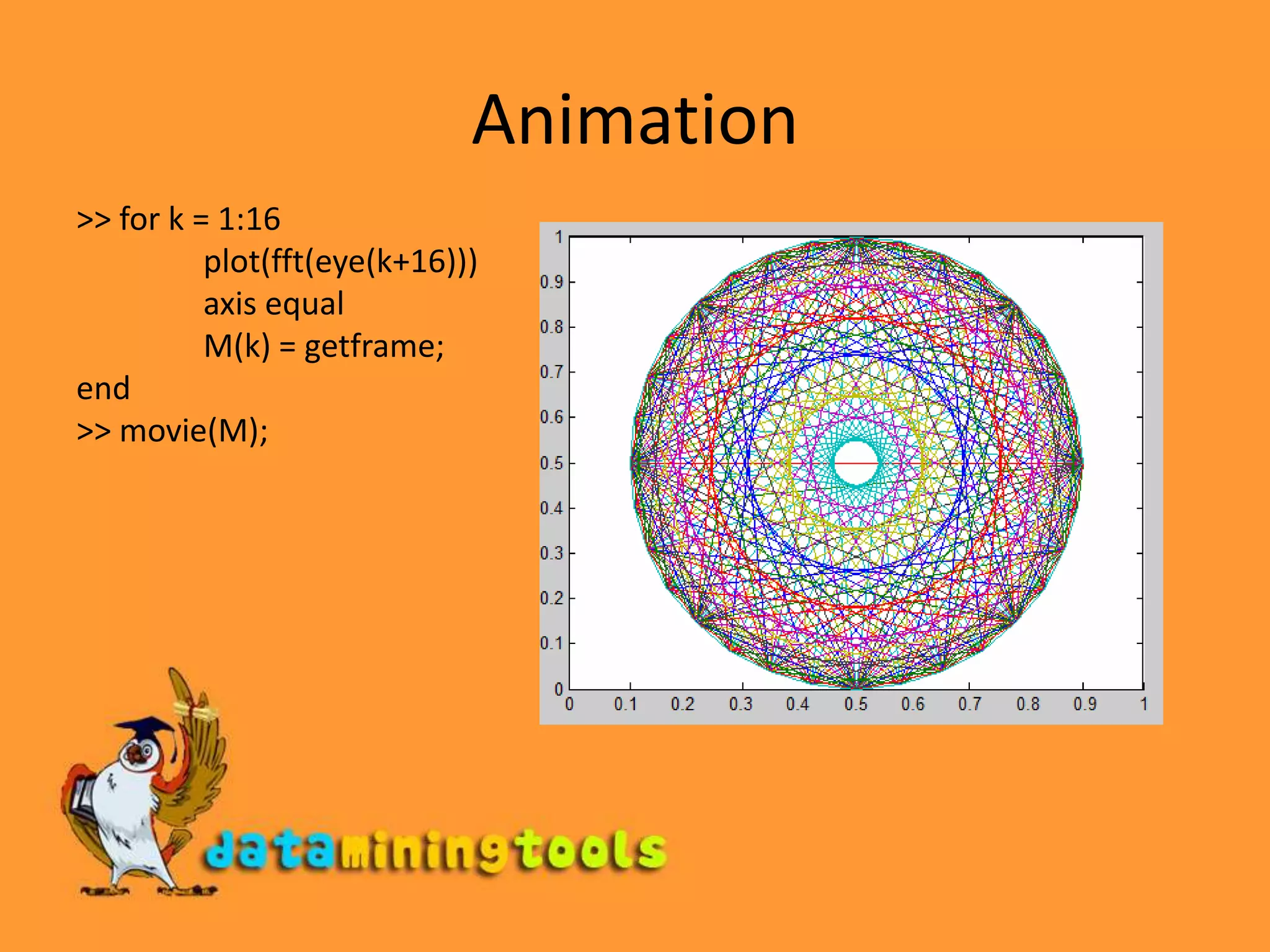 Animation

>> for k = 1:16
plot(fft(eye(k+16)))
axis equal
M(k) = getframe;
end
>> movie(M);

1
0.9
0.8
0.7
0.6
0.5
0.4
0.3
0.2
0.1
0
0 0.1 0.2 0.3 0.4 0.5 0.6 0.7 0.8 0.9 1

dataminingtools